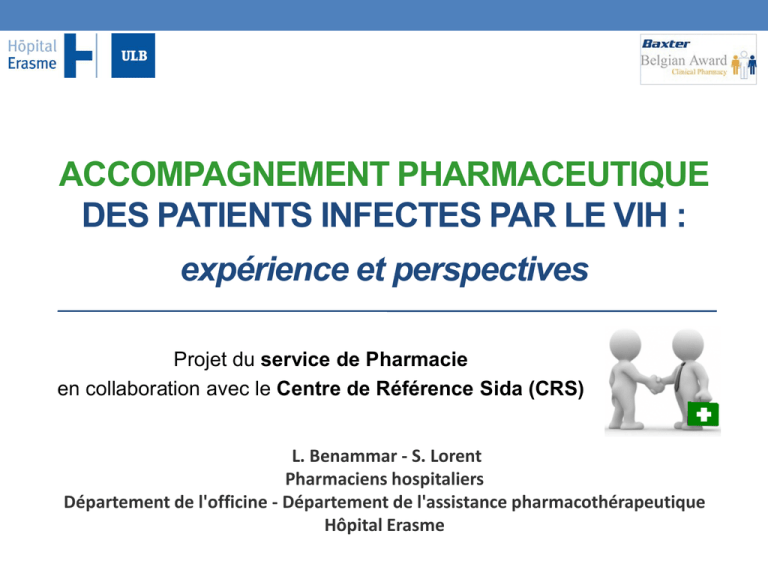 Hôpital Erasme

ULB

Baxter
Belgian Award
Clinical Pharmacy

ACCOMPAGNEMENT PHARMACEUTIQUE
DES PATIENTS INFECTES PAR LE VIH :
expérience et perspectives

Projet du service de Pharmacie
en collaboration avec le Centre de Référence Sida (CRS)

L. Benammar - S. Lorent
Pharmaciens hospitaliers
Département de l'officine - Département de l'assistance pharmacothérapeutique
Hôpital Erasme